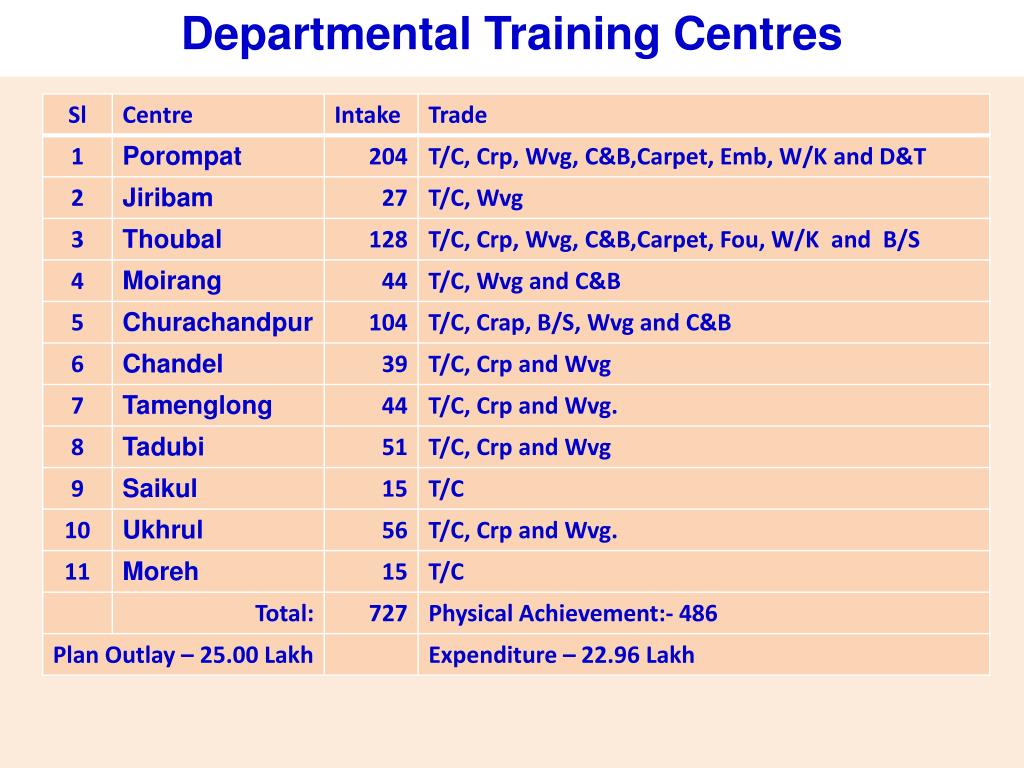 Departmental Training Centres

| Sl | Centre | Intake | Trade |
|---|---|---|---|
| 1 | Porompat | 204 | T/C, Crp, Wvg, C&B,Carpet, Emb, W/K and D&T |
| 2 | Jiribam | 27 | T/C, Wvg |
| 3 | Thoubal | 128 | T/C, Crp, Wvg, C&B,Carpet, Fou, W/K and B/S |
| 4 | Moirang | 44 | T/C, Wvg and C&B |
| 5 | Churachandpur | 104 | T/C, Crap, B/S, Wvg and C&B |
| 6 | Chandel | 39 | T/C, Crp and Wvg |
| 7 | Tamenglong | 44 | T/C, Crp and Wvg. |
| 8 | Tadubi | 51 | T/C, Crp and Wvg |
| 9 | Saikul | 15 | T/C |
| 10 | Ukhrul | 56 | T/C, Crp and Wvg. |
| 11 | Moreh | 15 | T/C |
| | Total: | 727 | Physical Achievement:- 486 |
| Plan Outlay – 25.00 Lakh | | | Expenditure – 22.96 Lakh |